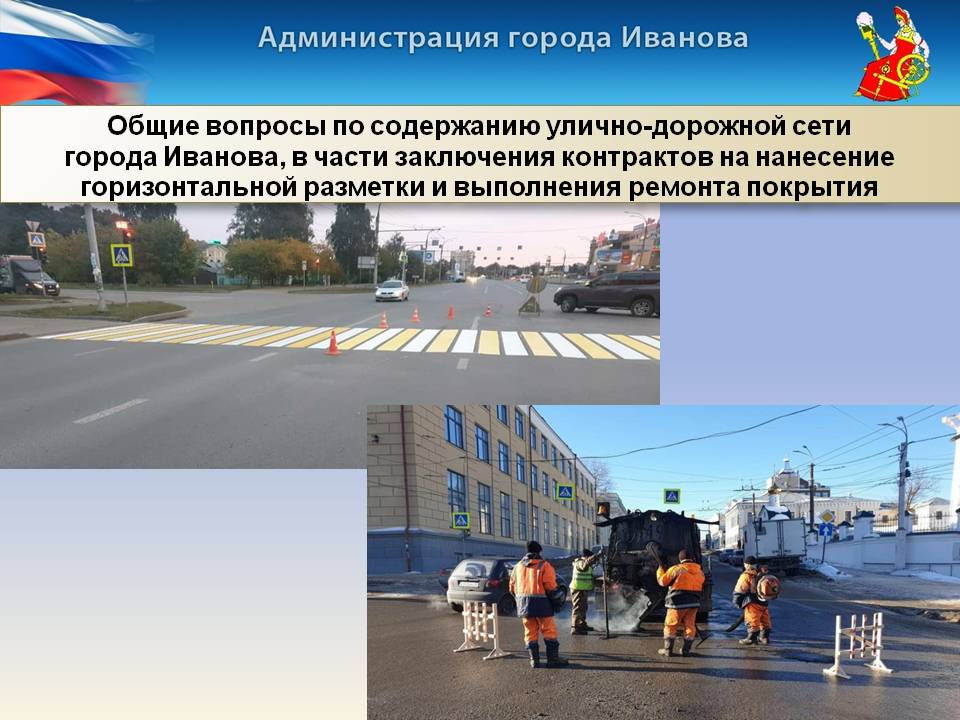 Администрация города Иванова

Общие вопросы по содержанию улично-дорожной сети города Иванова, в части заключения контрактов на нанесение горизонтальной разметки и выполнения ремонта покрытия